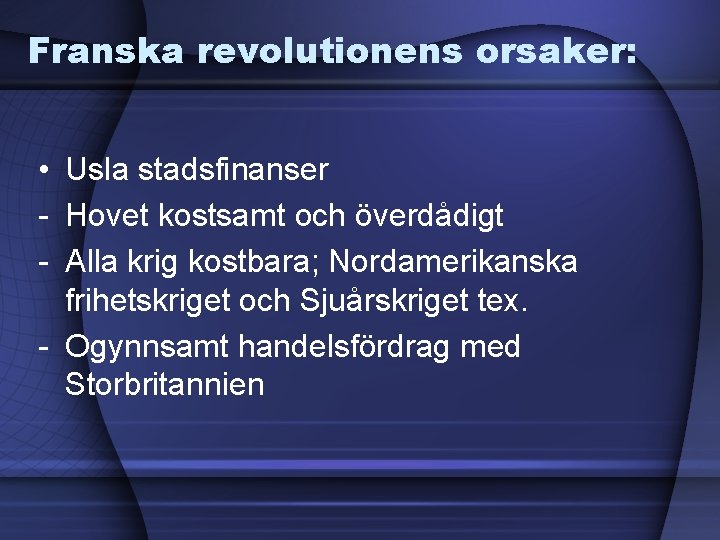 Franska revolutionens orsaker:

• Usla stadsfinanser
- Hovet kostsamt och överdådigt
- Alla krig kostbara; Nordamerikanska frihetskriget och Sjuårskriget tex.
- Ogynnsamt handelsfördrag med Storbritannien